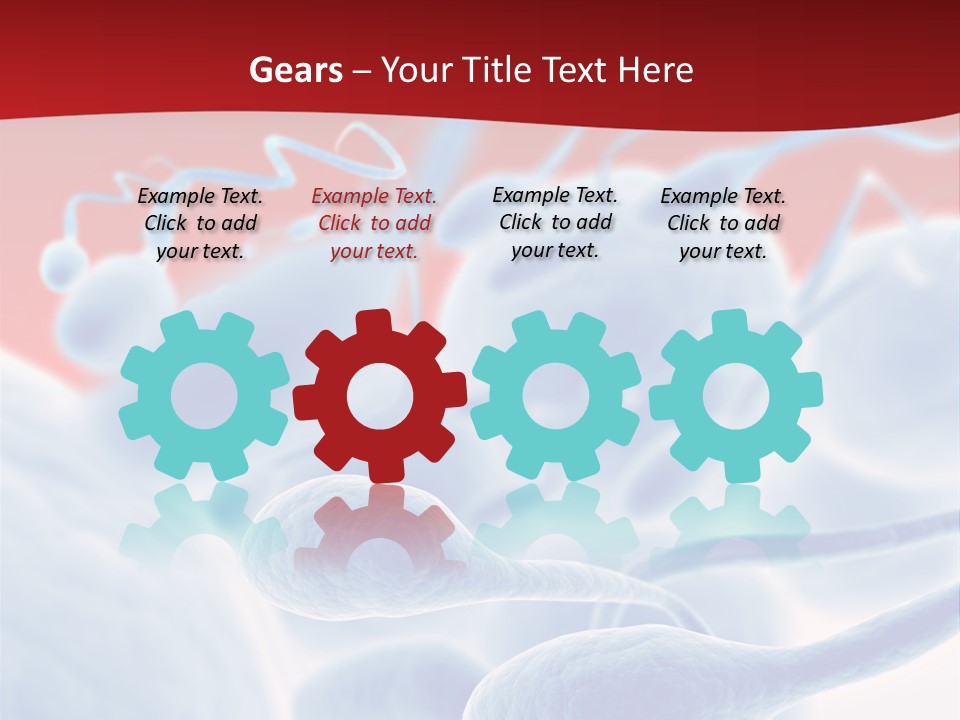 Gears – Your Title Text Here

Example Text. Click to add your text.

Example Text. Click to add your text.

Example Text. Click to add your text.

Example Text. Click to add your text.